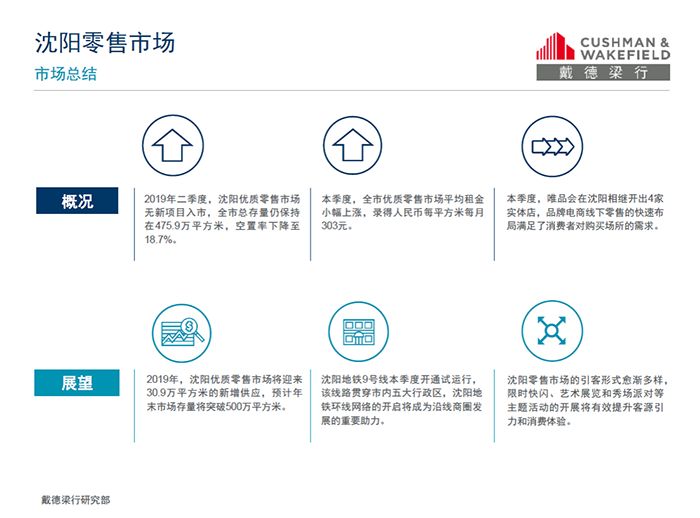 沈阳零售市场
市场总结

CUSHMAN & WAKEFIELD
戴德梁行

概况

2019年二季度，沈阳优质零售市场无新项目入市，全市总存量仍保持在475.9万平方米，空置率下降至18.7%。

本季度，全市优质零售市场平均租金小幅上涨，录得人民币每平方米每月303元。

本季度，唯品会在沈阳相继开出4家实体店，品牌电商线下零售的快速布局满足了消费者对购买场所的需求。

展望

2019年，沈阳优质零售市场将迎来30.9万平方米的新增供应，预计年末市场存量将突破500万平方米。

沈阳地铁9号线本季度开通试运行，该线路贯穿市内五大行政区，沈阳地铁环线网络的开启将成为沿线商圈发展的重要助力。

沈阳零售市场的引客形式愈渐多样，限时快闪、艺术展览和秀场派对等主题活动的开展将有效提升客源引力和消费体验。

戴德梁行研究部